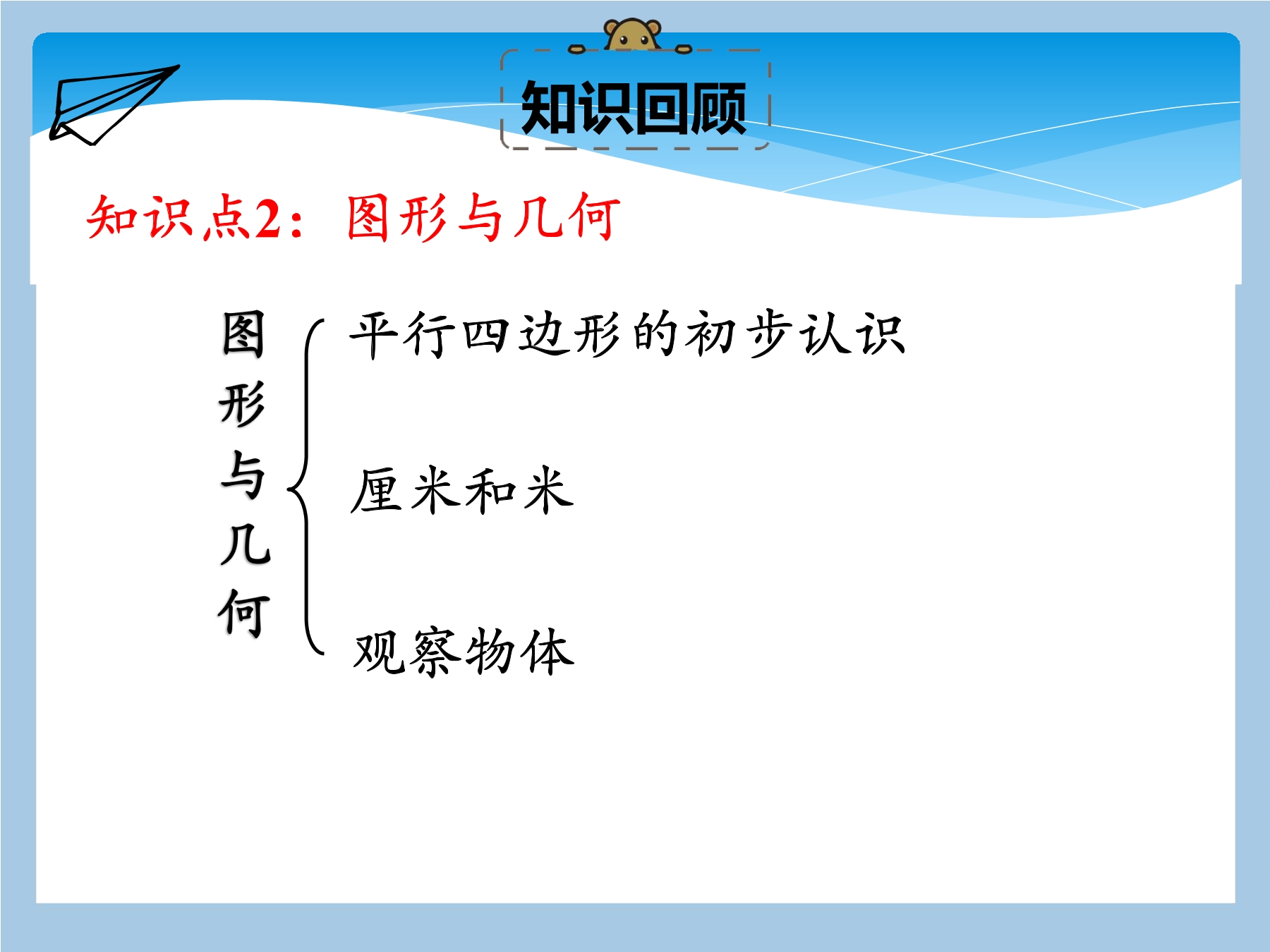 知识回顾

知识点2：图形与几何

图形与几何

平行四边形的初步认识

厘米和米

观察物体